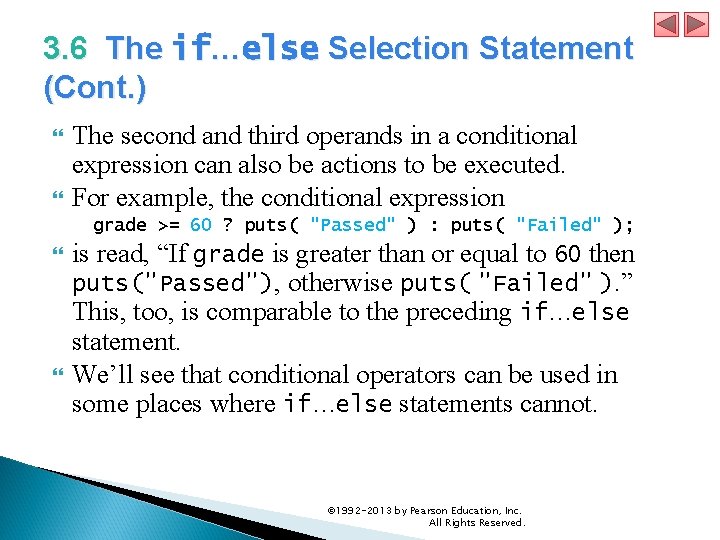 3.6 The if…else Selection Statement (Cont.)

The second and third operands in a conditional expression can also be actions to be executed.

For example, the conditional expression
grade >= 60 ? puts( "Passed" ) : puts( "Failed" );

is read, “If grade is greater than or equal to 60 then puts("Passed"), otherwise puts( "Failed" ).” This, too, is comparable to the preceding if…else statement.

We’ll see that conditional operators can be used in some places where if…else statements cannot.

©1992-2013 by Pearson Education, Inc. All Rights Reserved.